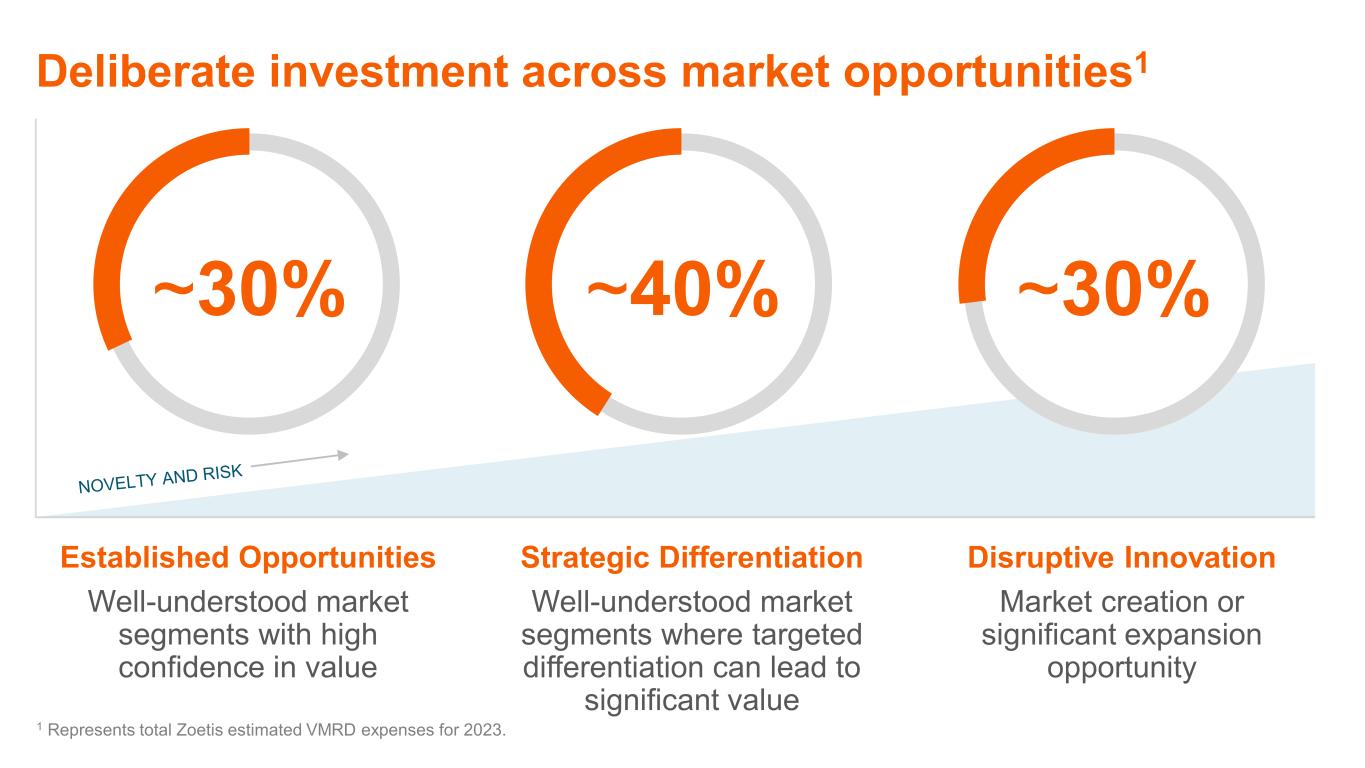 Deliberate investment across market opportunities$^1$

~30%

~40%

~30%

NOVELTY AND RISK

Established Opportunities
Well-understood market segments with high confidence in value

Strategic Differentiation
Well-understood market segments where targeted differentiation can lead to significant value

Disruptive Innovation
Market creation or significant expansion opportunity

$^1$ Represents total Zoetis estimated VMRD expenses for 2023.